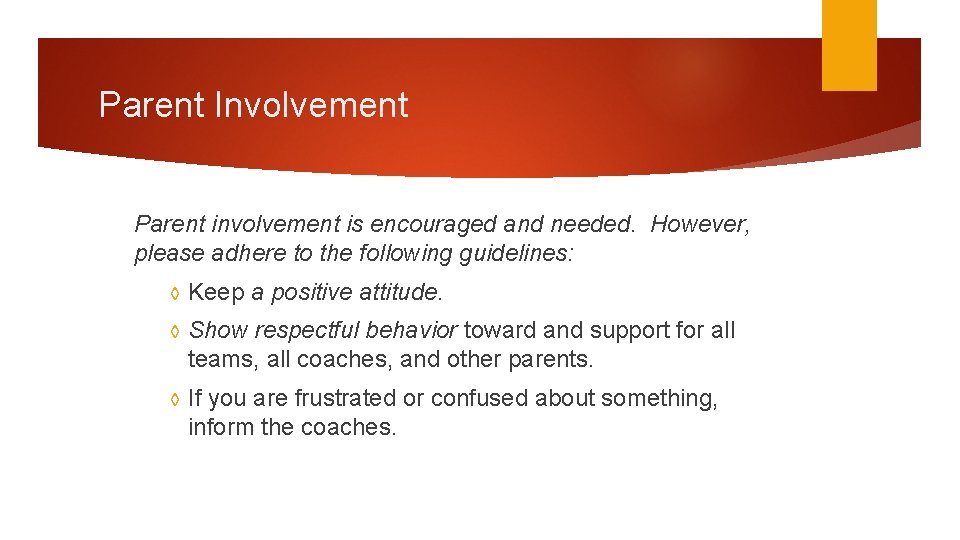 Parent Involvement

Parent involvement is encouraged and needed. However, please adhere to the following guidelines:

◊ Keep a positive attitude.

◊ Show respectful behavior toward and support for all teams, all coaches, and other parents.

◊ If you are frustrated or confused about something, inform the coaches.